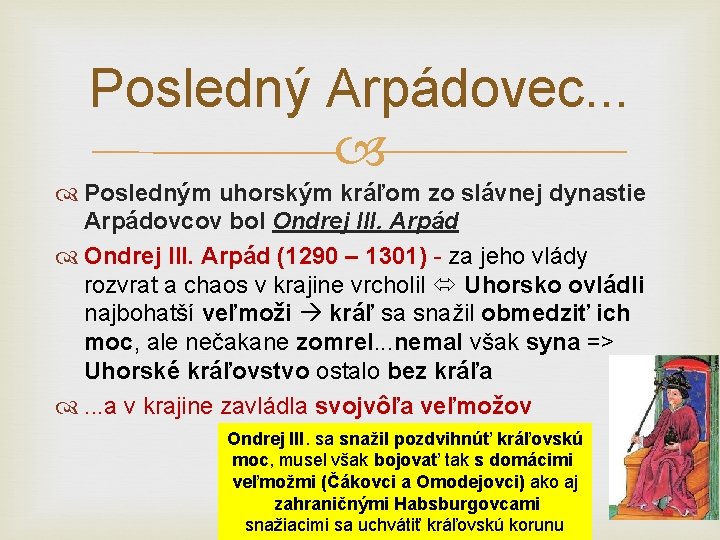 Posledný Arpádovec...

Posledným uhorským kráľom zo slávnej dynastie Arpádovcov bol Ondrej III. Arpád

Ondrej III. Arpád (1290 – 1301) - za jeho vlády rozvrat a chaos v krajine vrcholil ⇔ Uhorsko ovládli najbohatší veľmoži → kráľ sa snažil obmedziť ich moc, ale nečakane zomrel...nemal však syna => Uhorské kráľovstvo ostalo bez kráľa

...a v krajine zavládla svojvôľa veľmožov

Ondrej III. sa snažil pozdvihnúť kráľovskú moc, musel však bojovať tak s domácimi veľmožmi (Čákovci a Omodejovci) ako aj zahraničnými Habsburgovcami snažiacimi sa uchvátiť kráľovskú korunu